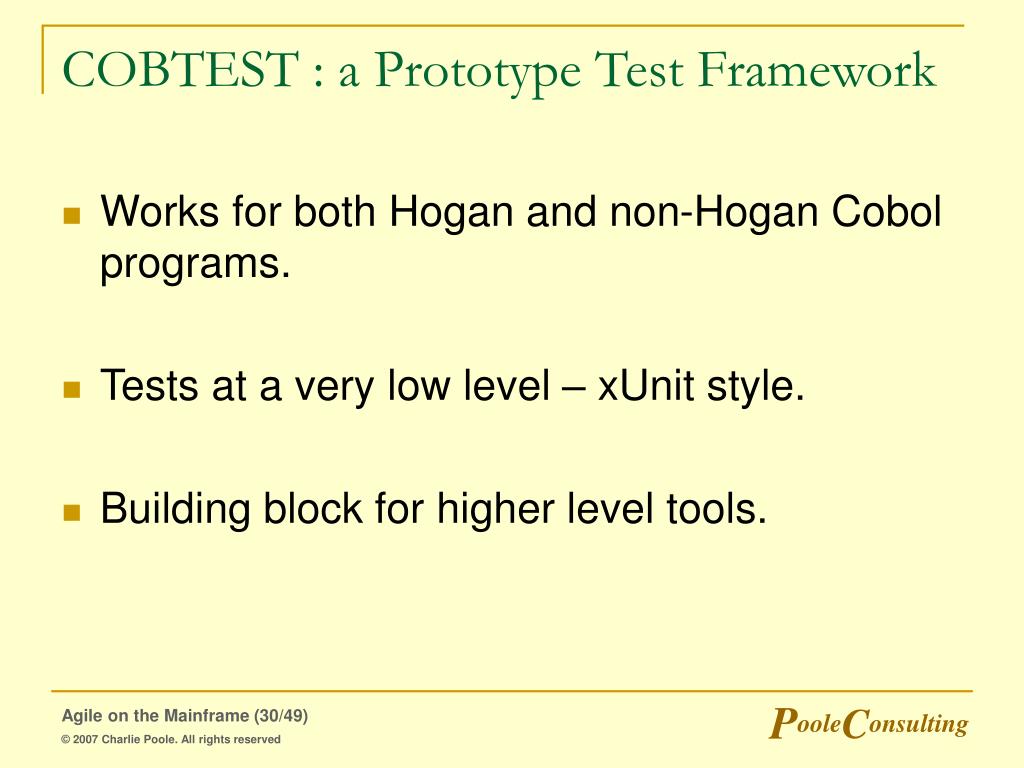 COBTEST : a Prototype Test Framework

Works for both Hogan and non-Hogan Cobol programs.

Tests at a very low level – xUnit style.

Building block for higher level tools.

Agile on the Mainframe (30/49)

© 2007 Charlie Poole. All rights reserved

PooleConsulting